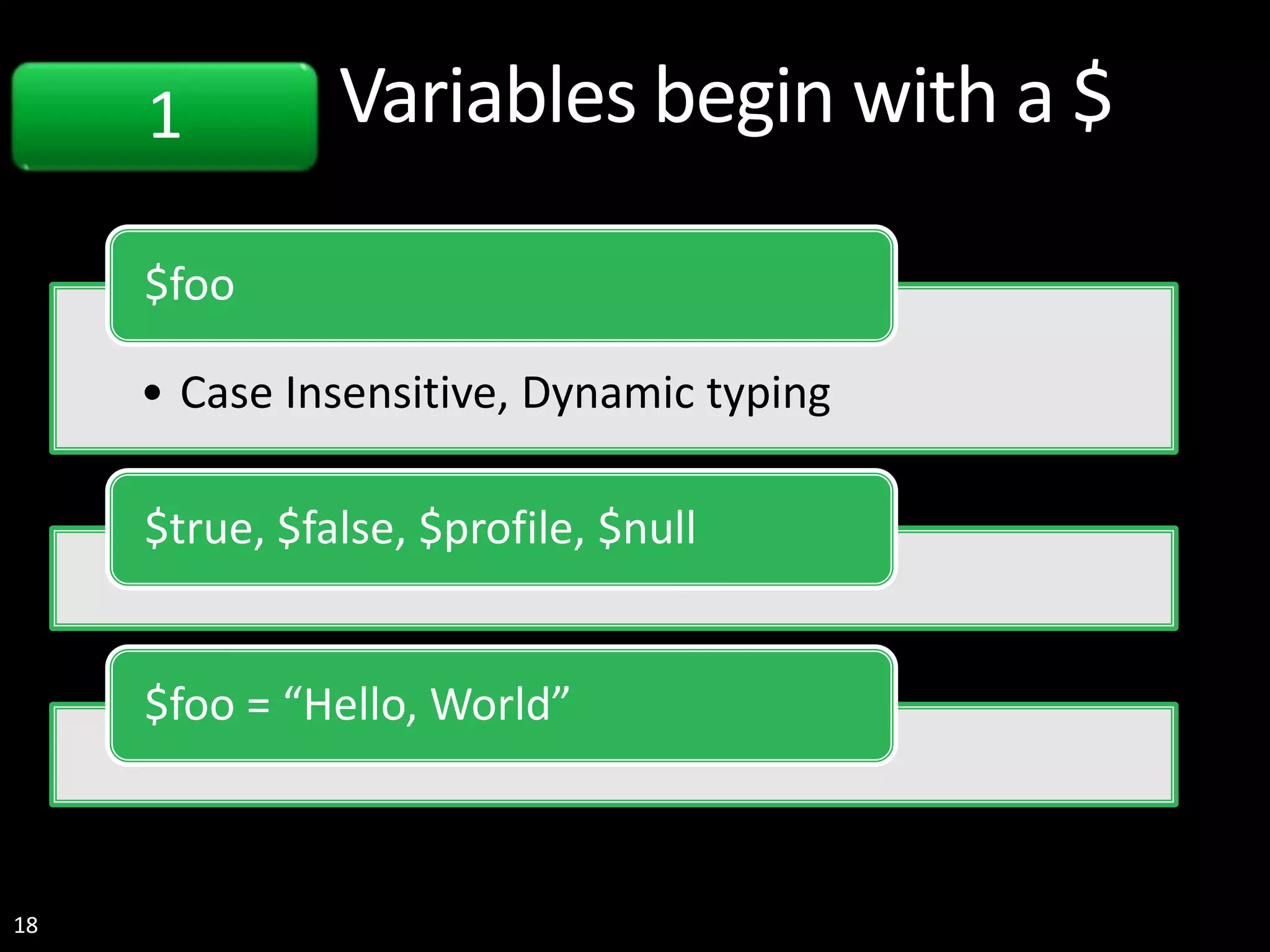 1

Variables begin with a \$

\$foo

• Case Insensitive, Dynamic typing

\$true, \$false, \$profile, \$null

\$foo = “Hello, World”

18